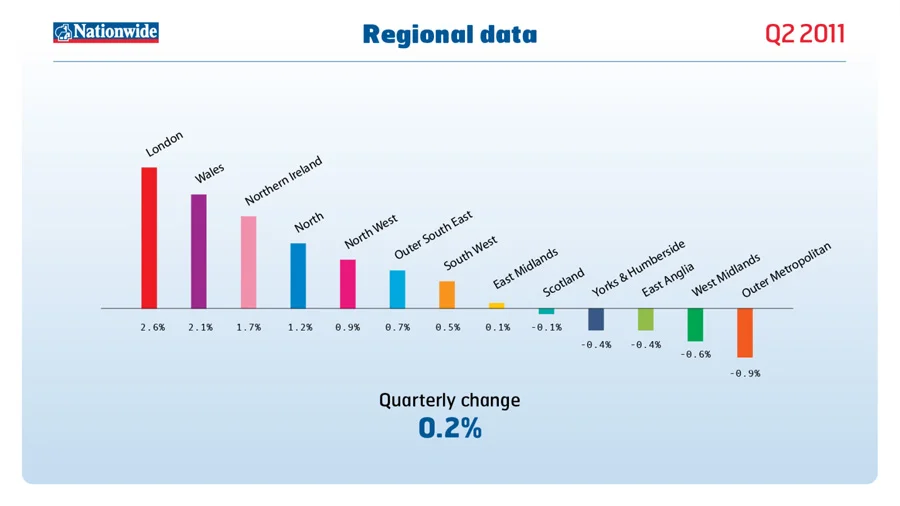 Nationwide

Regional data

Q2 2011

London
Wales
Northern Ireland
North
North West
Outer South East
South West
East Midlands
Scotland
Yorks & Humberside
East Anglia
West Midlands
Outer Metropolitan

2.6%
2.1%
1.7%
1.2%
0.9%
0.7%
0.5%
0.1%
-0.1%
-0.4%
-0.4%
-0.6%
-0.9%

Quarterly change
0.2%